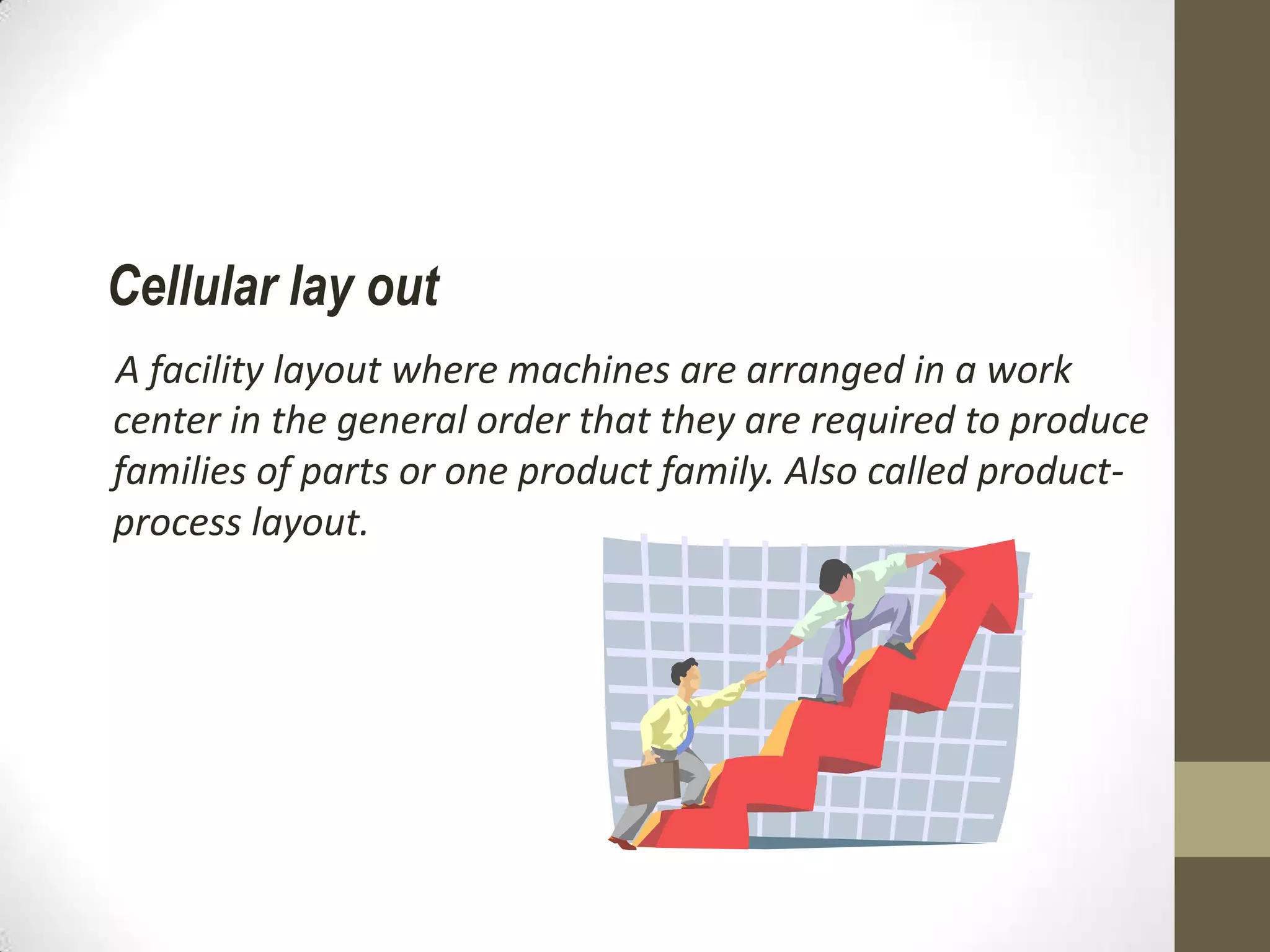 Cellular lay out

A facility layout where machines are arranged in a work center in the general order that they are required to produce families of parts or one product family. Also called product-process layout.